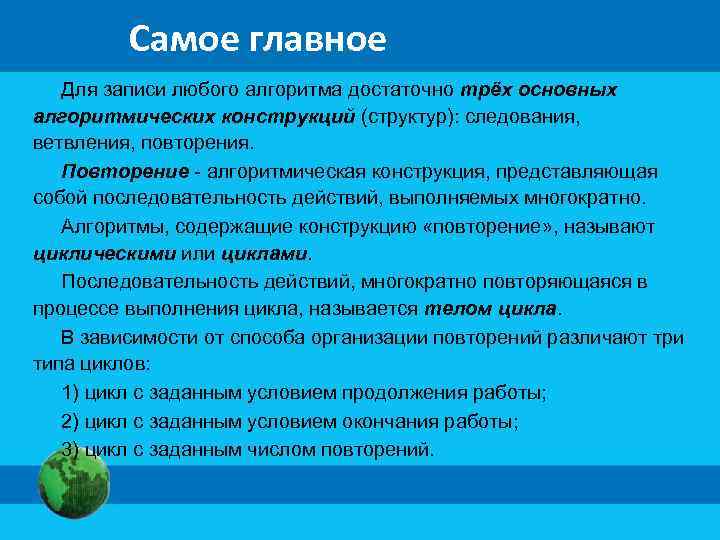 Самое главное

Для записи любого алгоритма достаточно трёх основных алгоритмических конструкций (структур): следования, ветвления, повторения.

Повторение - алгоритмическая конструкция, представляющая собой последовательность действий, выполняемых многократно.

Алгоритмы, содержащие конструкцию «повторение», называют циклическими или циклами.

Последовательность действий, многократно повторяющаяся в процессе выполнения цикла, называется телом цикла.

В зависимости от способа организации повторений различают три типа циклов:

1) цикл с заданным условием продолжения работы;

2) цикл с заданным условием окончания работы;

3) цикл с заданным числом повторений.